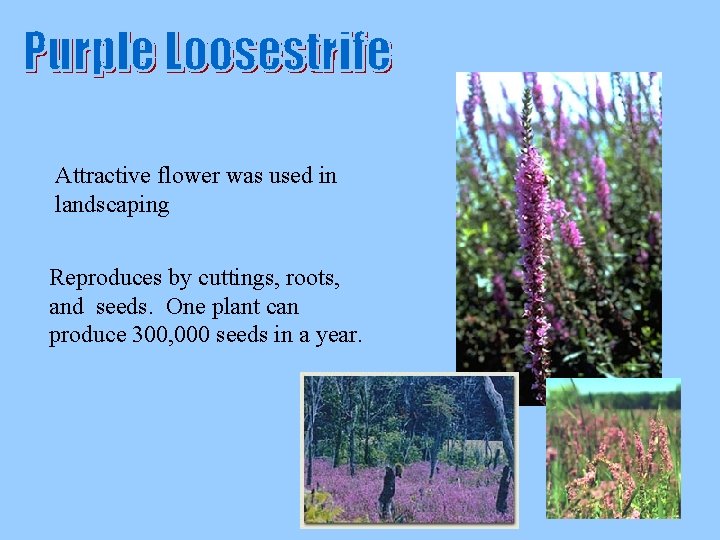 Purple Loosestrife

Attractive flower was used in landscaping

Reproduces by cuttings, roots, and seeds. One plant can produce 300,000 seeds in a year.